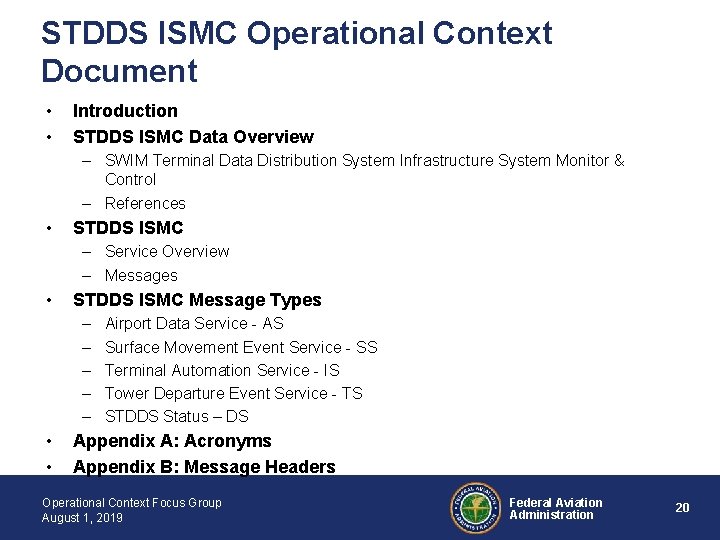 STDDS ISMC Operational Context Document

• Introduction
• STDDS ISMC Data Overview
– SWIM Terminal Data Distribution System Infrastructure System Monitor & Control
– References
• STDDS ISMC
– Service Overview
– Messages
• STDDS ISMC Message Types
– Airport Data Service - AS
– Surface Movement Event Service - SS
– Terminal Automation Service - IS
– Tower Departure Event Service - TS
– STDDS Status – DS
• Appendix A: Acronyms
• Appendix B: Message Headers

Operational Context Focus Group
August 1, 2019

FEDERAL AVIATION ADMINISTRATION

Federal Aviation Administration

20